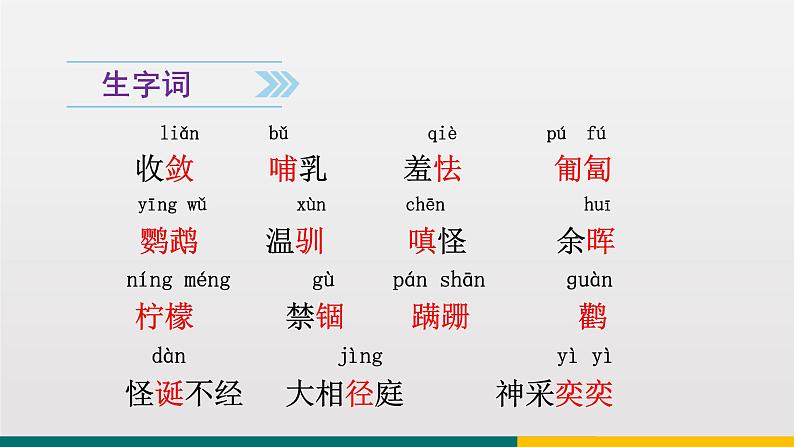 生字词

liǎn 收敛　bǔ 哺乳　qiè 羞怯　pú fú 匍匐

yīng wǔ 鹦鹉　xùn 温驯　chēn 嗔怪　huī 余晖

níng méng 柠檬　gù 禁锢　pán shān 蹒跚　guàn 鹳

dàn 怪诞不经　jìng 大相径庭　yì yì 神采奕奕